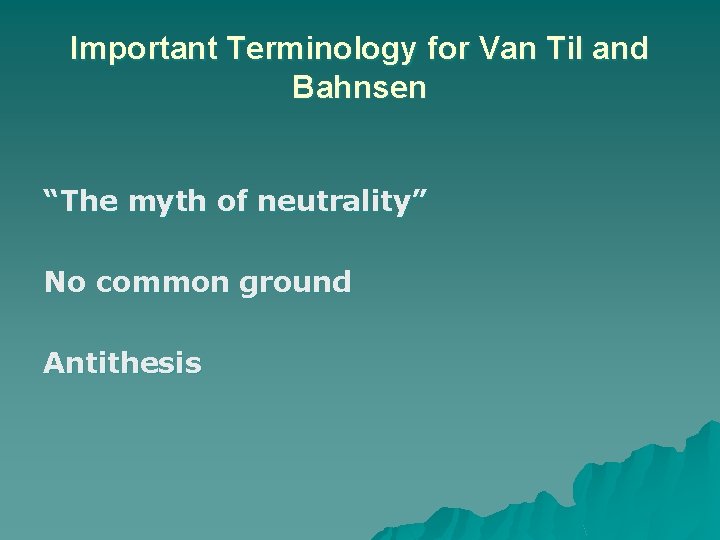 Important Terminology for Van Til and Bahnsen

“The myth of neutrality”

No common ground

Antithesis